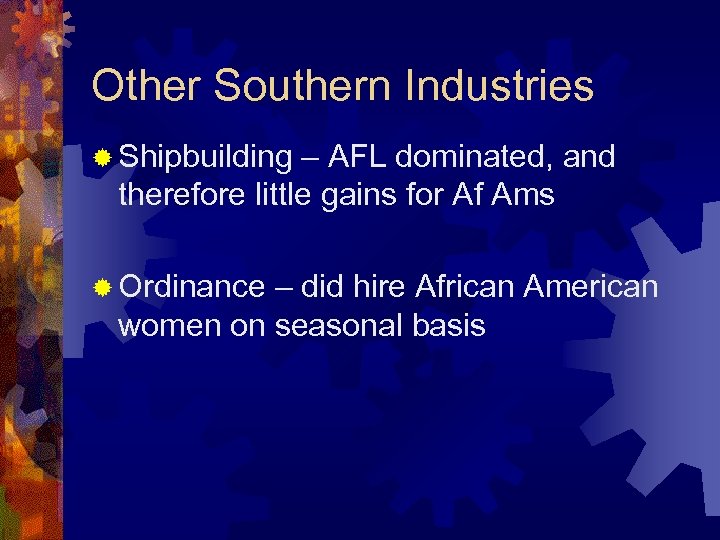 Other Southern Industries

Shipbuilding – AFL dominated, and therefore little gains for Af Ams

Ordinance – did hire African American women on seasonal basis